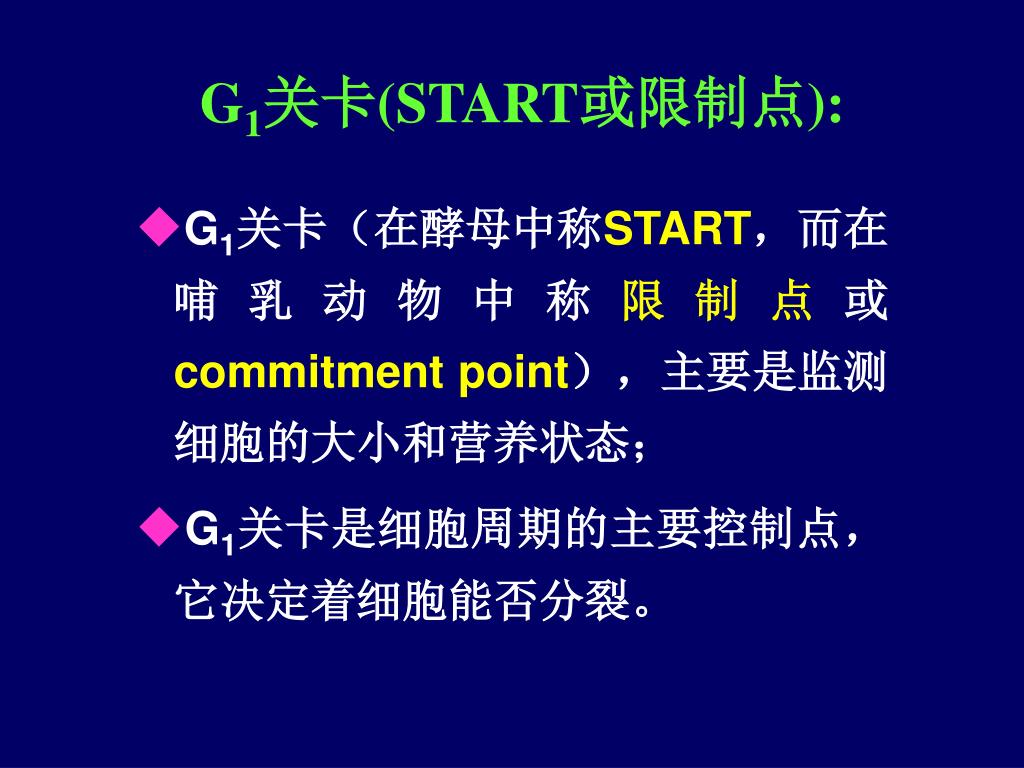 $G_1$关卡(START或限制点):

◆$G_1$关卡（在酵母中称START，而在哺乳动物中称限制点或commitment point），主要是监测细胞的大小和营养状态；

◆$G_1$关卡是细胞周期的主要控制点，它决定着细胞能否分裂。